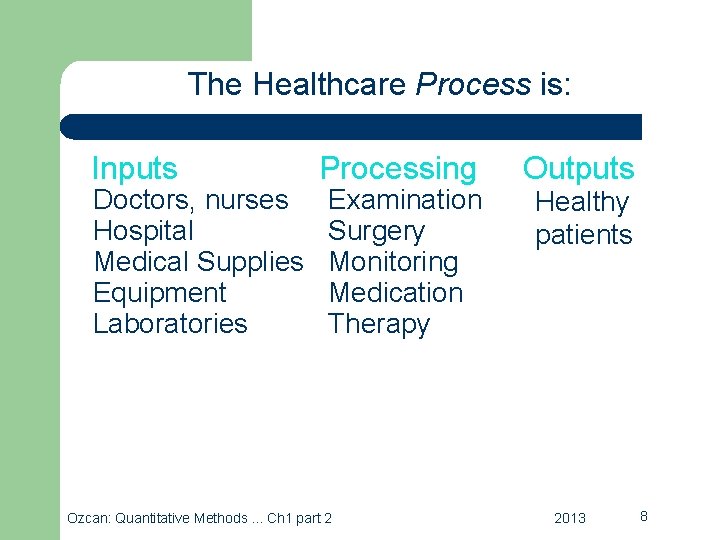 The Healthcare Process is:

Inputs
Doctors, nurses
Hospital
Medical Supplies
Equipment
Laboratories

Processing
Examination
Surgery
Monitoring
Medication
Therapy

Outputs
Healthy patients

Ozcan: Quantitative Methods ... Ch1 part 2

2013

8